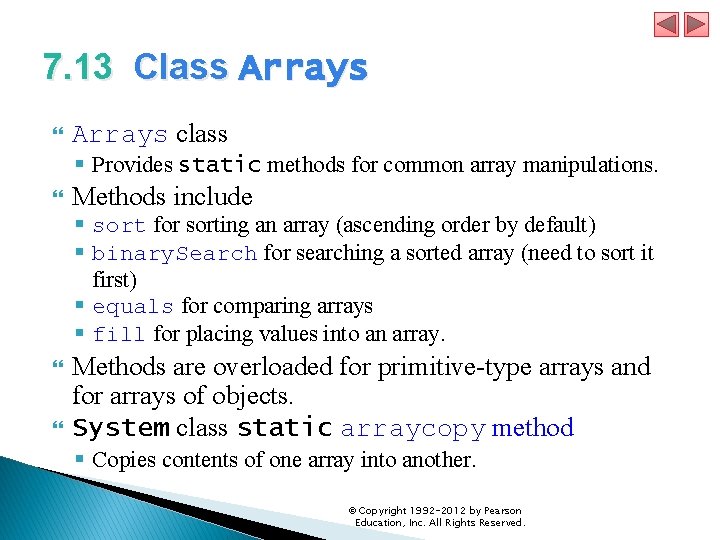 7.13 Class Arrays

Arrays class

Provides static methods for common array manipulations.

Methods include

sort for sorting an array (ascending order by default)

binarySearch for searching a sorted array (need to sort it first)

equals for comparing arrays

fill for placing values into an array.

Methods are overloaded for primitive-type arrays and for arrays of objects.

System class static arraycopy method

Copies contents of one array into another.

© Copyright 1992-2012 by Pearson Education, Inc. All Rights Reserved.